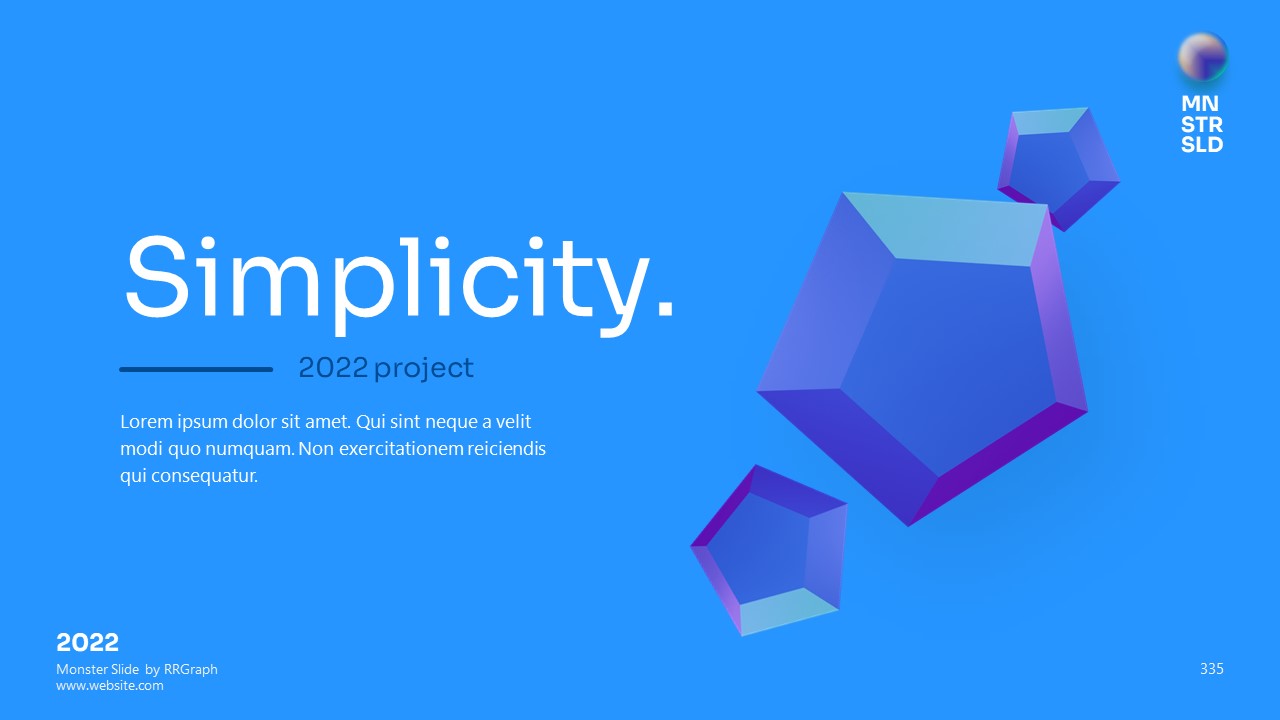 MN
STR
SLD

Simplicity.

2022 project

Lorem ipsum dolor sit amet. Qui sint neque a velit modi quo numquam. Non exercitationem reiciendis qui consequatur.

2022
Monster Slide by RRGraph
www.website.com

335